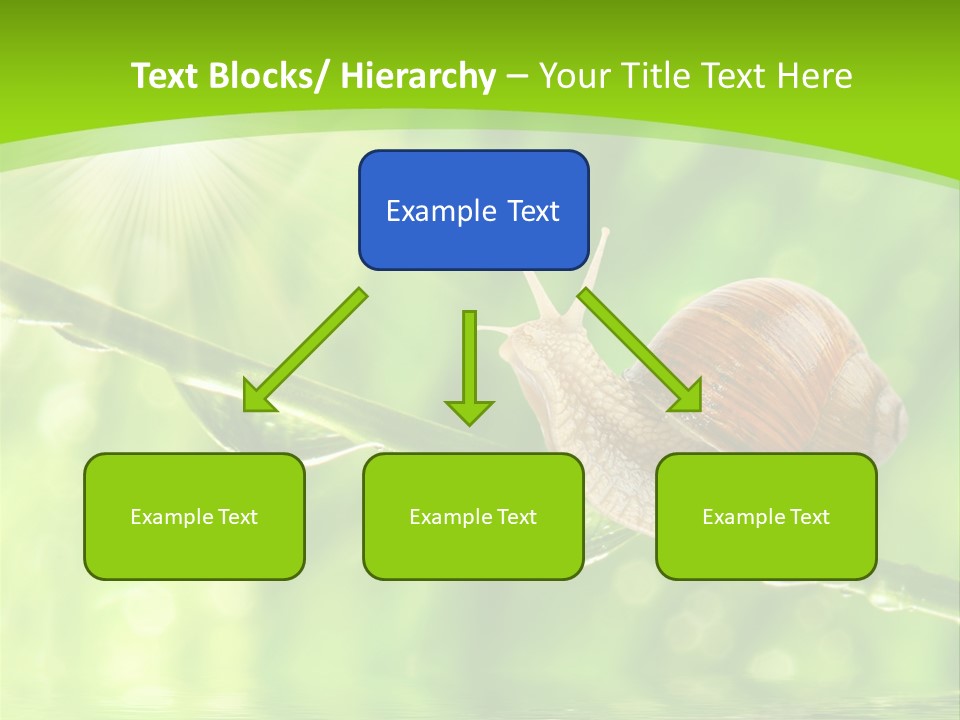 Text Blocks/ Hierarchy – Your Title Text Here

Example Text

Example Text

Example Text

Example Text